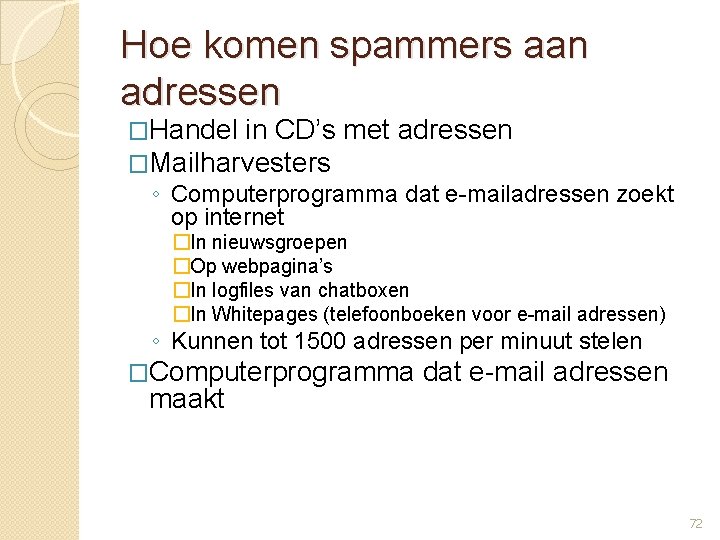 Hoe komen spammers aan adressen

□Handel in CD's met adressen
□Mailharvesters
◦ Computerprogramma dat e-mailadressen zoekt op internet
□In nieuwsgroepen
□Op webpagina's
□In logfiles van chatboxen
□In Whitepages (telefoonboeken voor e-mail adressen)
◦ Kunnen tot 1500 adressen per minuut stelen
□Computerprogramma dat e-mail adressen maakt

72